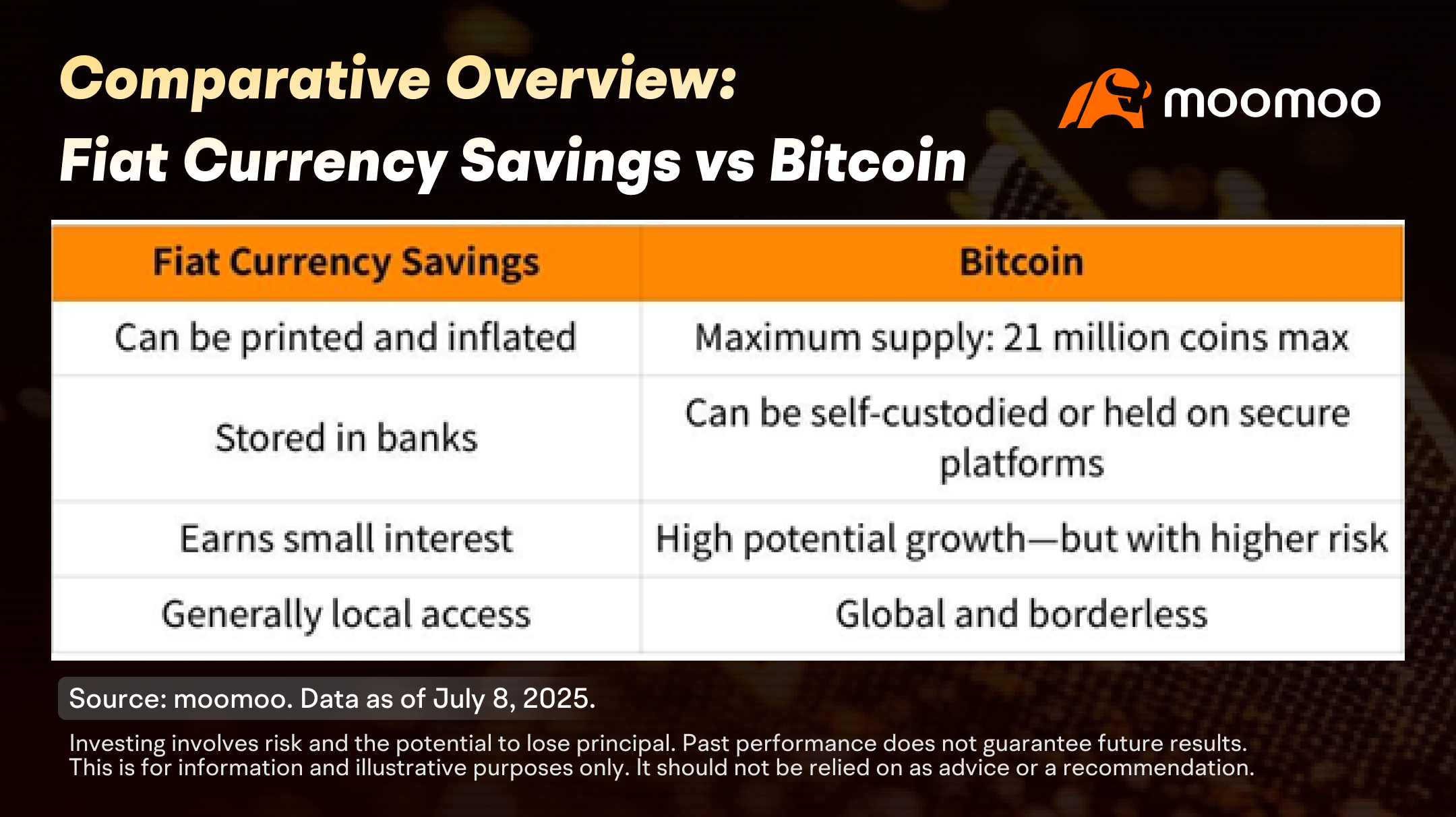 Comparative Overview:
Fiat Currency Savings vs Bitcoin

moomoo

| Fiat Currency Savings | Bitcoin |
|---|---|
| Can be printed and inflated | Maximum supply: 21 million coins max |
| Stored in banks | Can be self-custodied or held on secure platforms |
| Earns small interest | High potential growth—but with higher risk |
| Generally local access | Global and borderless |

Source: moomoo. Data as of July 8, 2025.

Investing involves risk and the potential to lose principal. Past performance does not guarantee future results. This is for information and illustrative purposes only. It should not be relied on as advice or a recommendation.